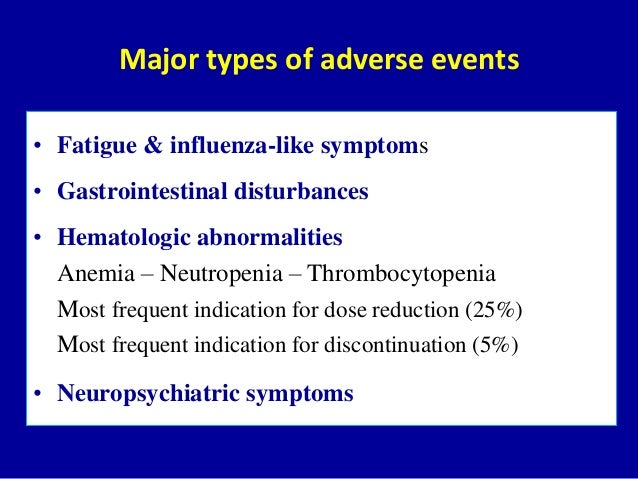 Major types of adverse events

• Fatigue & influenza-like symptoms

• Gastrointestinal disturbances

• Hematologic abnormalities

Anemia – Neutropenia – Thrombocytopenia

Most frequent indication for dose reduction (25%)

Most frequent indication for discontinuation (5%)

• Neuropsychiatric symptoms